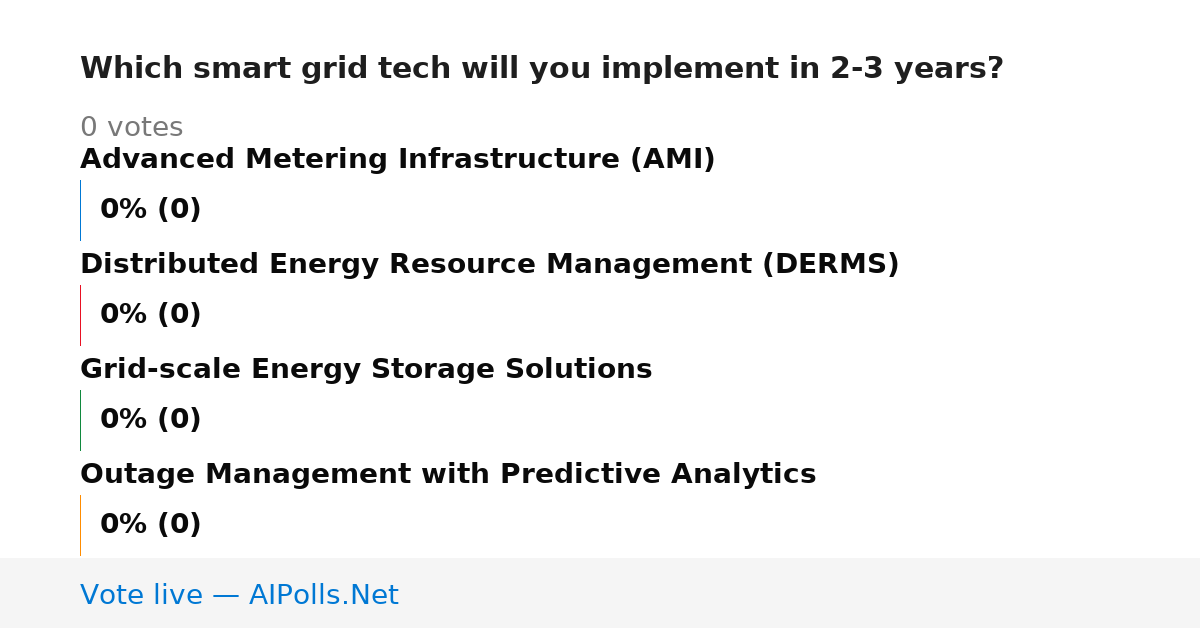 Which smart grid tech will you implement in 2-3 years?

0 votes

Advanced Metering Infrastructure (AMI)

0% (0)

Distributed Energy Resource Management (DERMS)

0% (0)

Grid-scale Energy Storage Solutions

0% (0)

Outage Management with Predictive Analytics

0% (0)

Vote live — AIPolls.Net